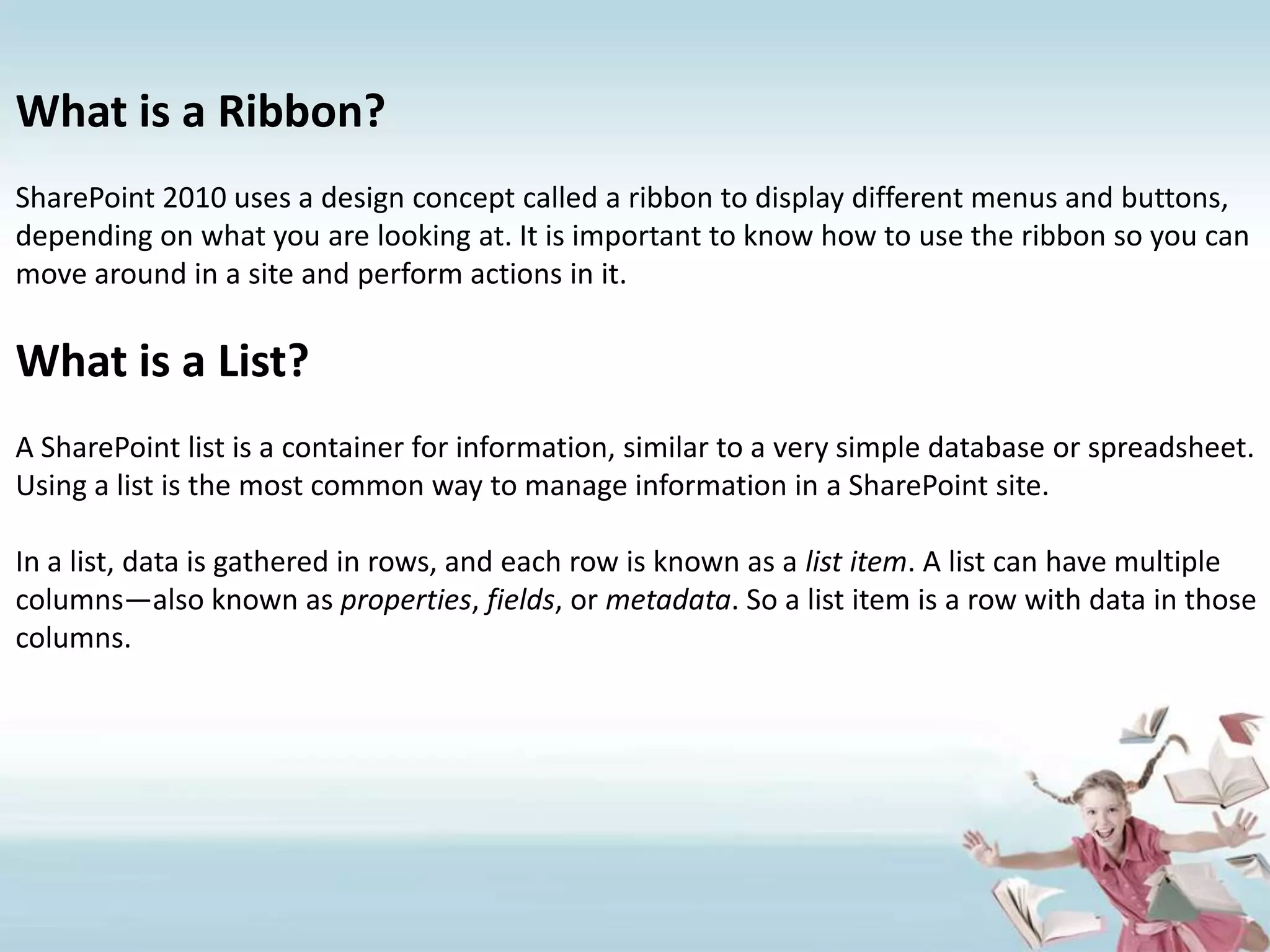 What is a Ribbon?

SharePoint 2010 uses a design concept called a ribbon to display different menus and buttons, depending on what you are looking at. It is important to know how to use the ribbon so you can move around in a site and perform actions in it.

What is a List?

A SharePoint list is a container for information, similar to a very simple database or spreadsheet. Using a list is the most common way to manage information in a SharePoint site.

In a list, data is gathered in rows, and each row is known as a list item. A list can have multiple columns—also known as properties, fields, or metadata. So a list item is a row with data in those columns.